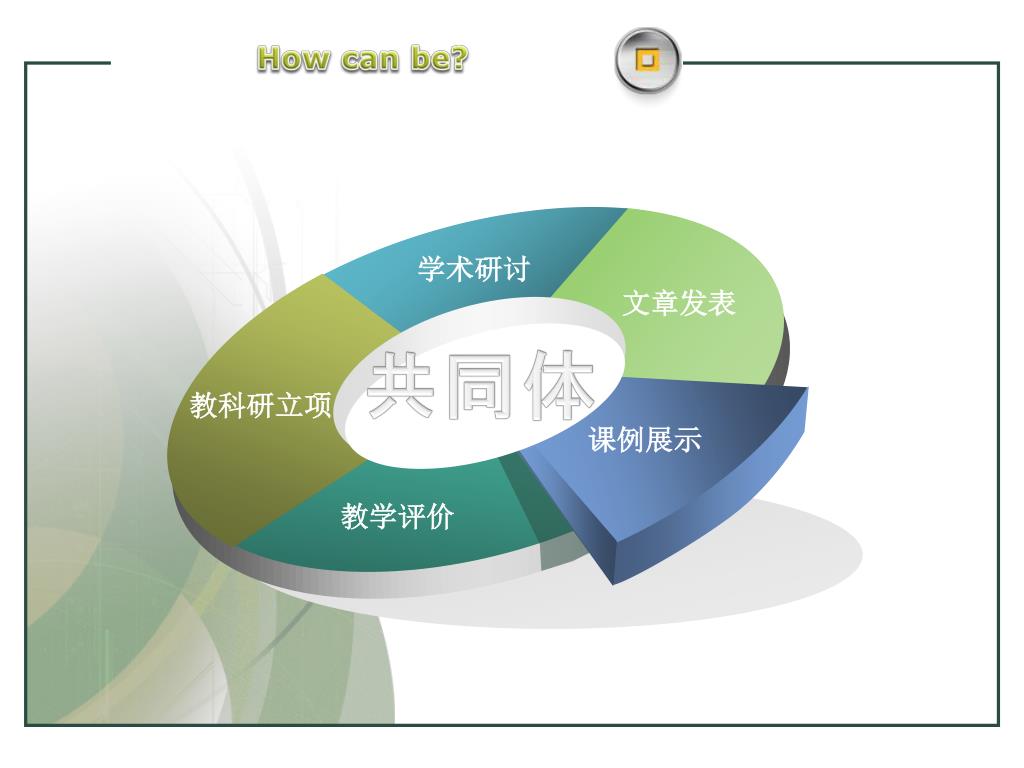 How can be?

学术研讨

文章发表

共同体

教科研立项

课例展示

教学评价